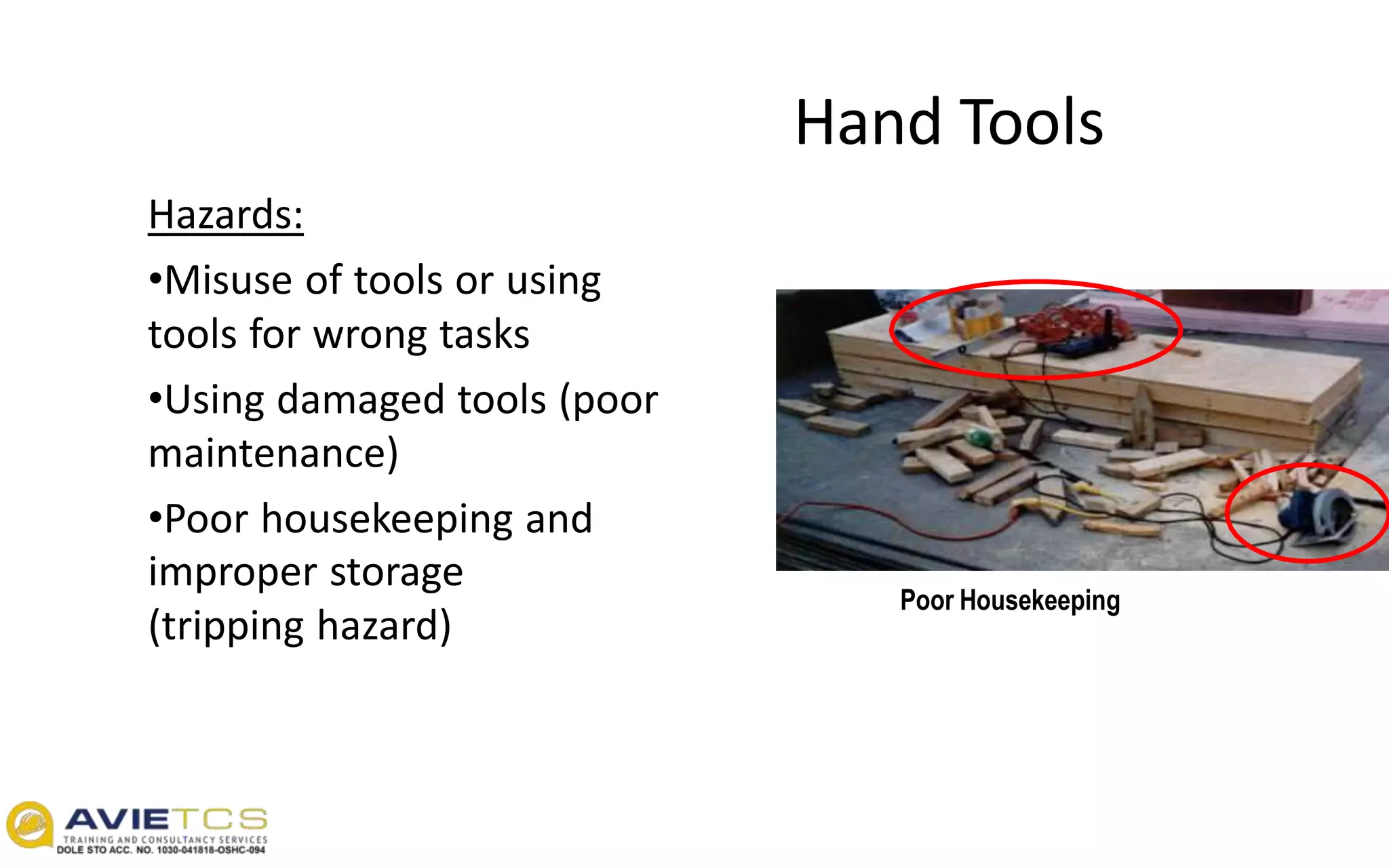 Hand Tools

Hazards:

•Misuse of tools or using tools for wrong tasks

•Using damaged tools (poor maintenance)

•Poor housekeeping and improper storage (tripping hazard)

Poor Housekeeping

AVIETCS
TRAINING AND CONSULTANCY SERVICES
DOLE STO ACC. NO. 1030-041818-OSHC-094